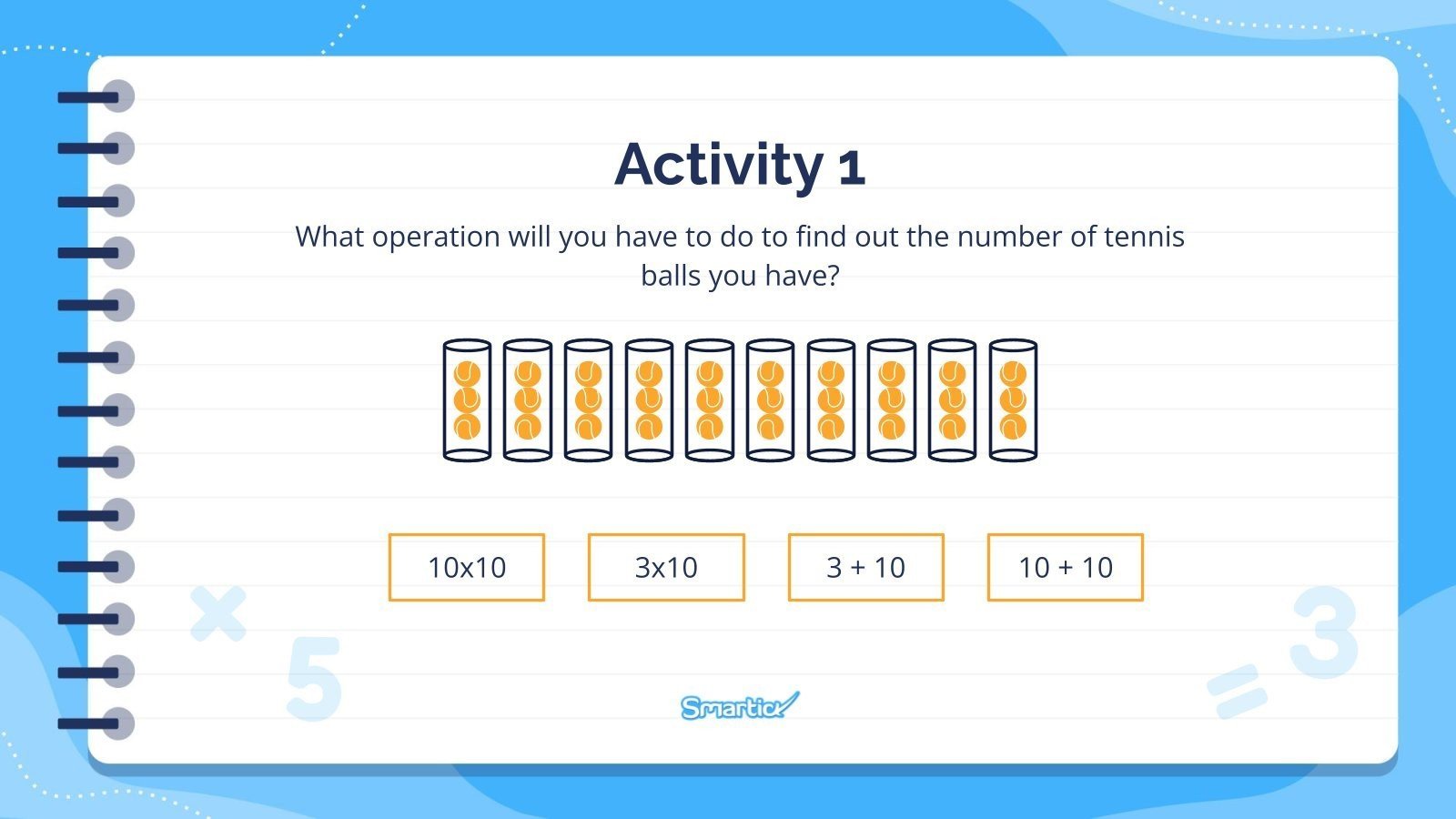 Activity 1

What operation will you have to do to find out the number of tennis balls you have?

10x10

3x10

3 + 10

10 + 10

Smartick